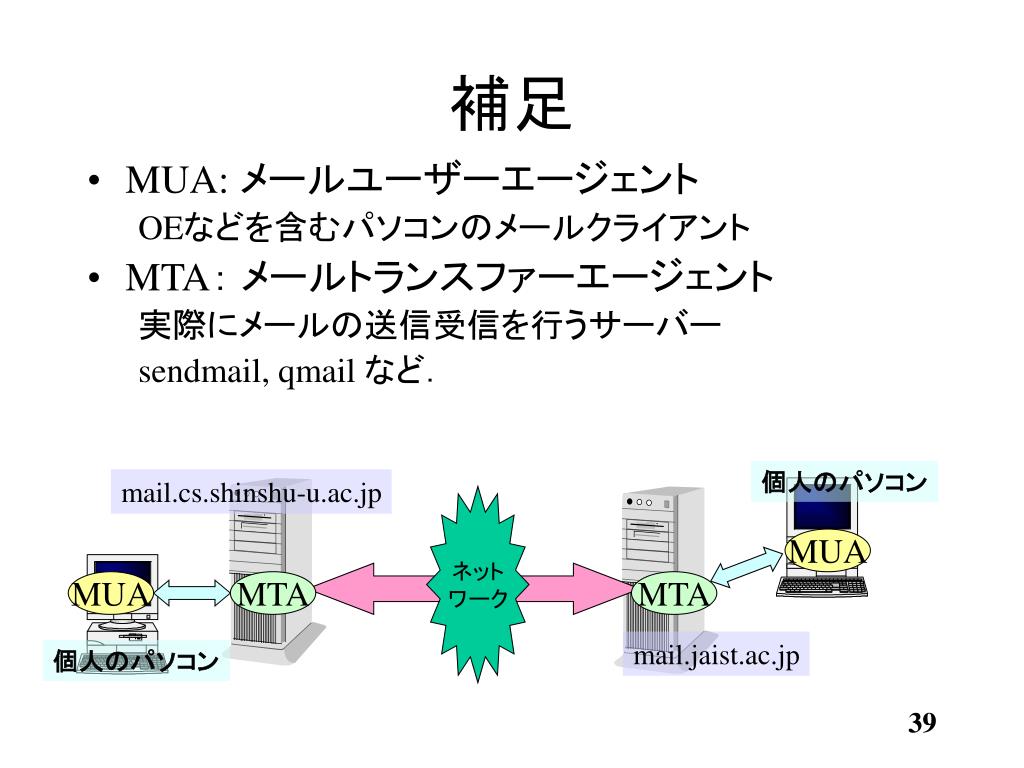 補足

• MUA: メールユーザーエージェント
OEなどを含むパソコンのメールクライアント
• MTA : メールトランスファーエージェント
実際にメールの送信受信を行うサーバー
sendmail, qmail など.

mail.cs.shinshu-u.ac.jp

個人のパソコン

MUA

MTA

ネットワーク

MTA

MUA

個人のパソコン

mail.jaist.ac.jp

39